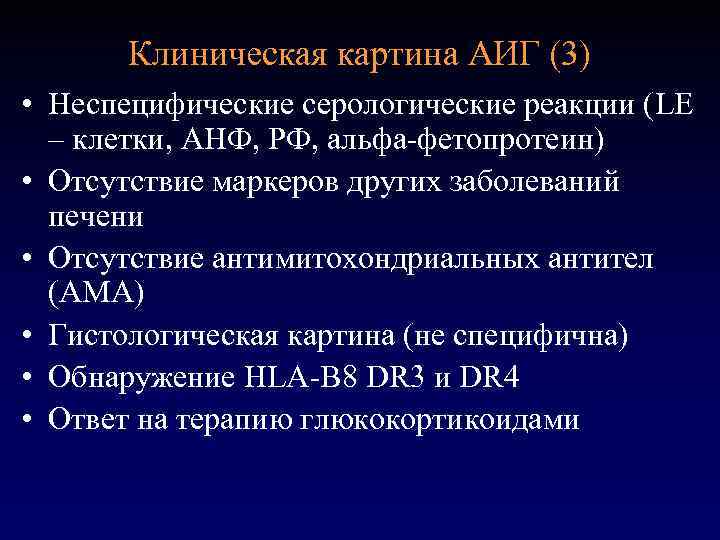 Клиническая картина АИГ (3)

• Неспецифические серологические реакции (LE – клетки, АНФ, РФ, альфа-фетопротеин)
• Отсутствие маркеров других заболеваний печени
• Отсутствие антимитохондриальных антител (АМА)
• Гистологическая картина (не специфична)
• Обнаружение HLA-B8 DR3 и DR4
• Ответ на терапию глюкокортикоидами